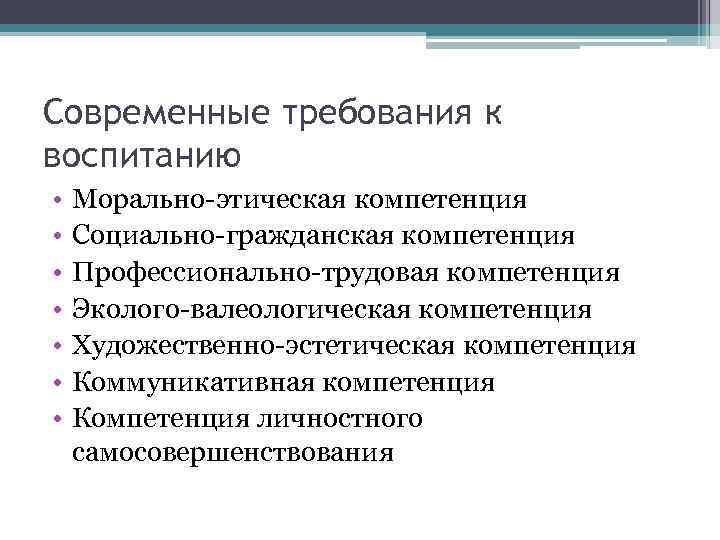 Современные требования к воспитанию

• Морально-этическая компетенция
• Социально-гражданская компетенция
• Профессионально-трудовая компетенция
• Эколого-валеологическая компетенция
• Художественно-эстетическая компетенция
• Коммуникативная компетенция
• Компетенция личностного самосовершенствования